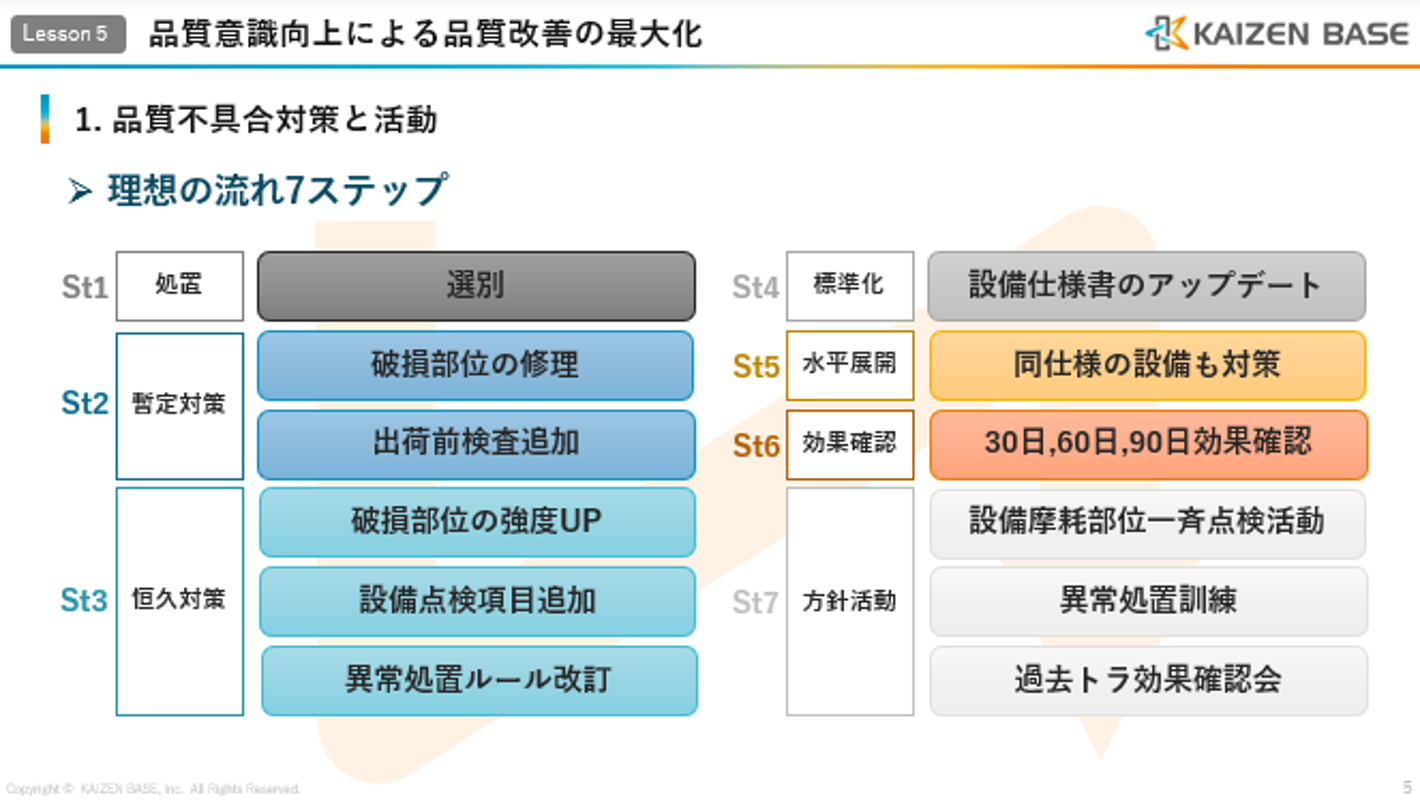 Lesson 5 品質意識向上による品質改善の最大化

KAIZEN BASE

1. 品質不具合対策と活動

➢ 理想の流れ7ステップ

St1 処置 選別

St2 暫定対策 破損部位の修理 出荷前検査追加

St3 恒久対策 破損部位の強度UP 設備点検項目追加 異常処置ルール改訂

St4 標準化 設備仕様書のアップデート

St5 水平展開 同仕様の設備も対策

St6 効果確認 30日,60日,90日効果確認

St7 方針活動 設備摩耗部位一斉点検活動 異常処置訓練 過去トラ効果確認会

Copyright © KAIZEN BASE, Inc. All Rights Reserved.

5